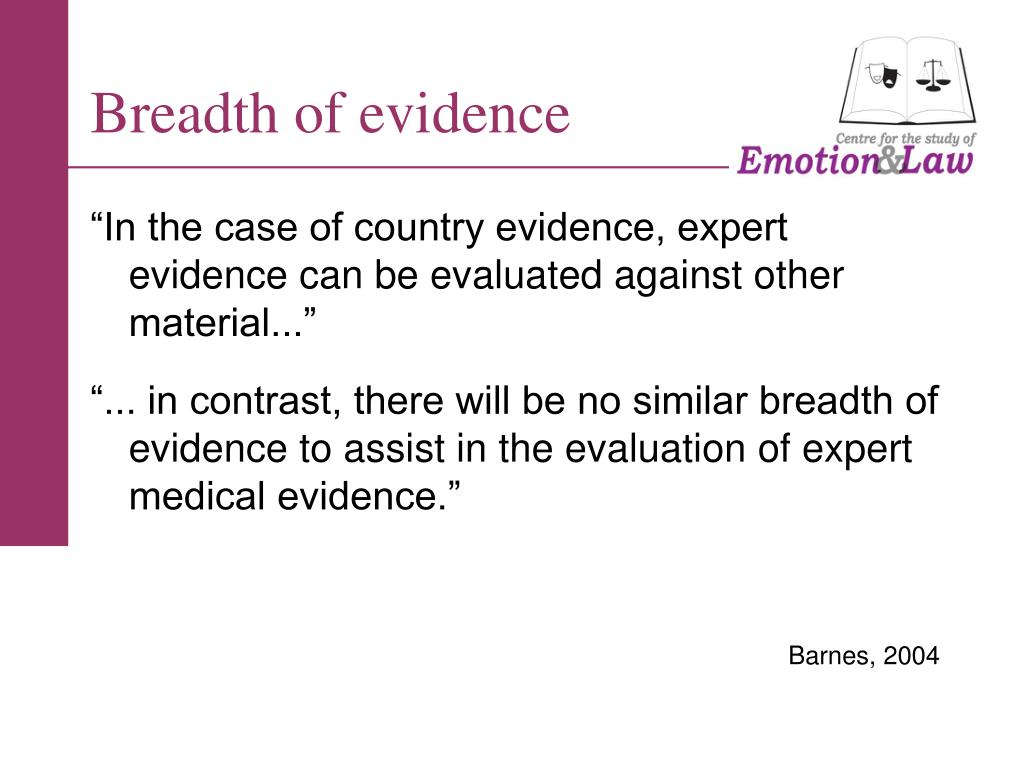 Breadth of evidence

Centre for the study of
Emotion&Law

“In the case of country evidence, expert evidence can be evaluated against other material...”

“... in contrast, there will be no similar breadth of evidence to assist in the evaluation of expert medical evidence.”

Barnes, 2004